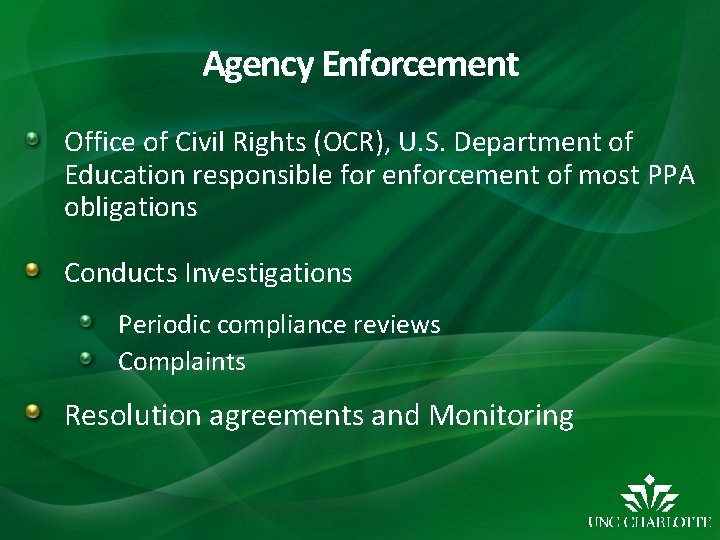 Agency Enforcement

Office of Civil Rights (OCR), U.S. Department of Education responsible for enforcement of most PPA obligations

Conducts Investigations

Periodic compliance reviews

Complaints

Resolution agreements and Monitoring

UNC CHARLOTTE